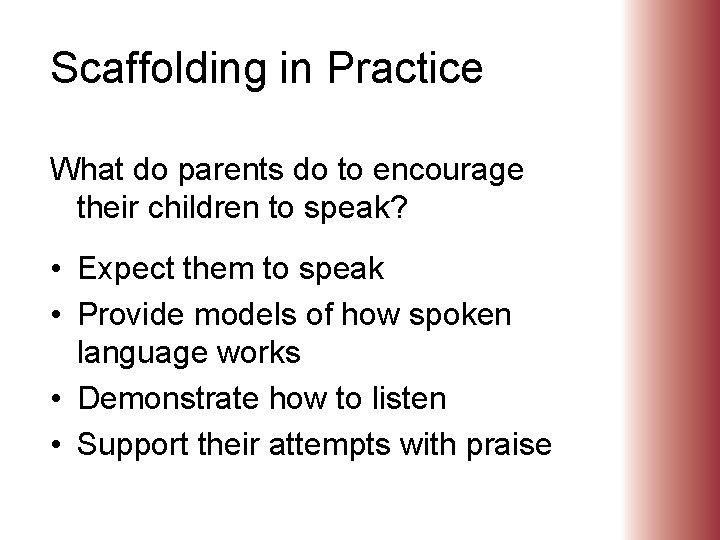 Scaffolding in Practice

What do parents do to encourage their children to speak?

• Expect them to speak
• Provide models of how spoken language works
• Demonstrate how to listen
• Support their attempts with praise